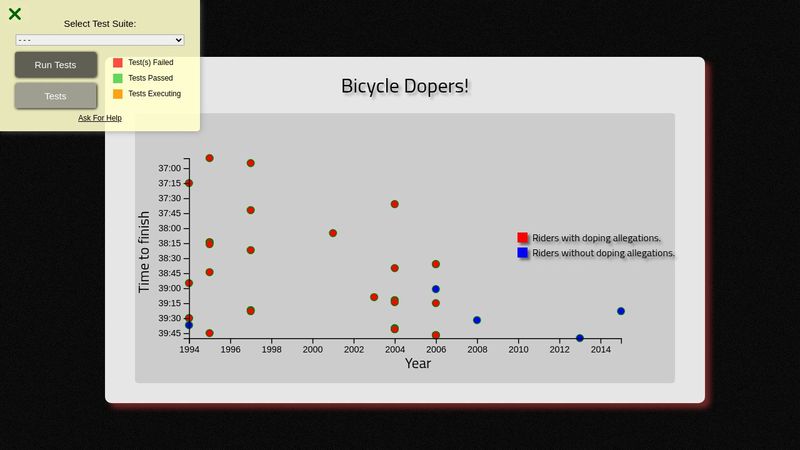 Select Test Suite:

- - -

Run Tests

Tests

Test(s) Failed

Tests Passed

Tests Executing

Ask For Help

Bicycle Dopers!

Time to finish

37:00
37:15
37:30
37:45
38:00
38:15
38:30
38:45
39:00
39:15
39:30
39:45

1994
1996
1998
2000
2002
2004
2006
2008
2010
2012
2014

Year

Riders with doping allegations.
Riders without doping allegations.